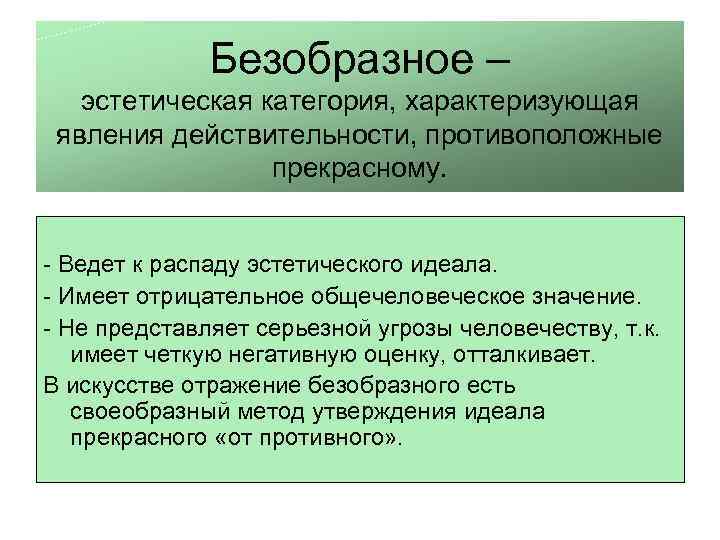 Безобразное –
эстетическая категория, характеризующая явления действительности, противоположные прекрасному.

- Ведет к распаду эстетического идеала.
- Имеет отрицательное общечеловеческое значение.
- Не представляет серьезной угрозы человечеству, т.к. имеет четкую негативную оценку, отталкивает.
В искусстве отражение безобразного есть своеобразный метод утверждения идеала прекрасного «от противного».